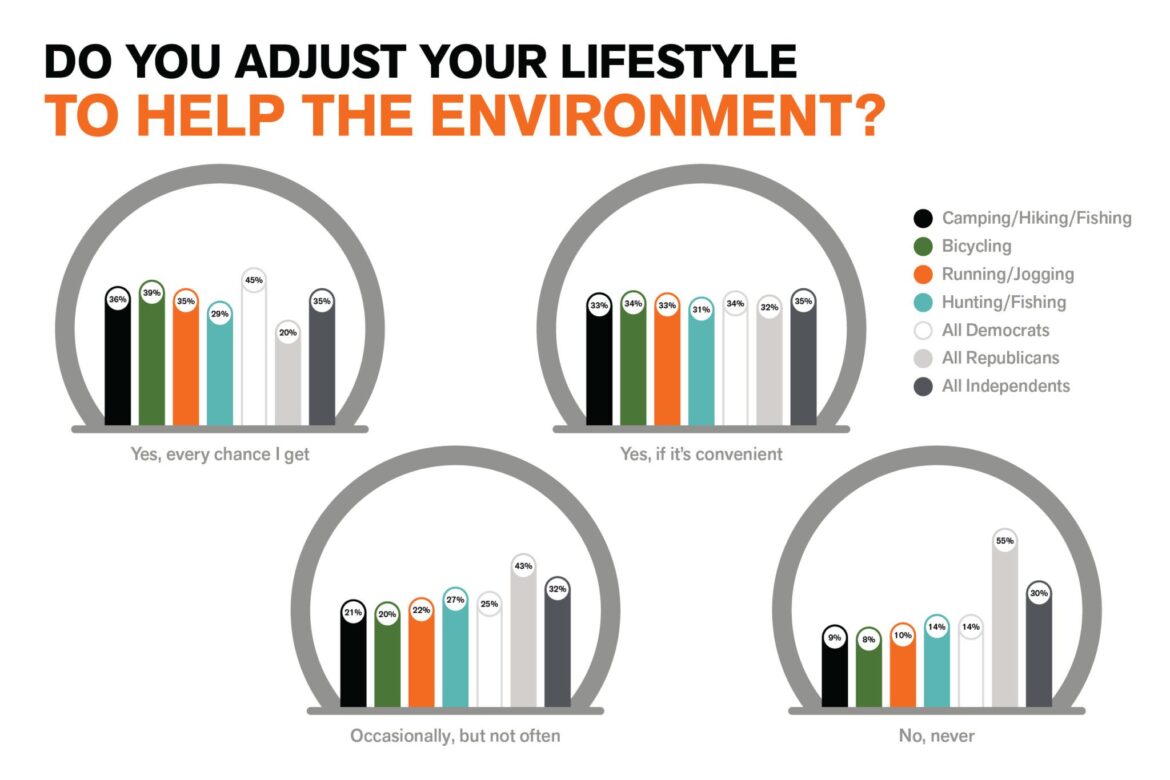 DO YOU ADJUST YOUR LIFESTYLE
TO HELP THE ENVIRONMENT?

36% 39% 35% 29% 45% 20% 35%

Yes, every chance I get

33% 34% 33% 31% 34% 32% 35%

Yes, if it's convenient

Camping/Hiking/Fishing
Bicycling
Running/Jogging
Hunting/Fishing
All Democrats
All Republicans
All Independents

21% 20% 22% 27% 25% 43% 32%

Occasionally, but not often

9% 8% 10% 14% 14% 55% 30%

No, never